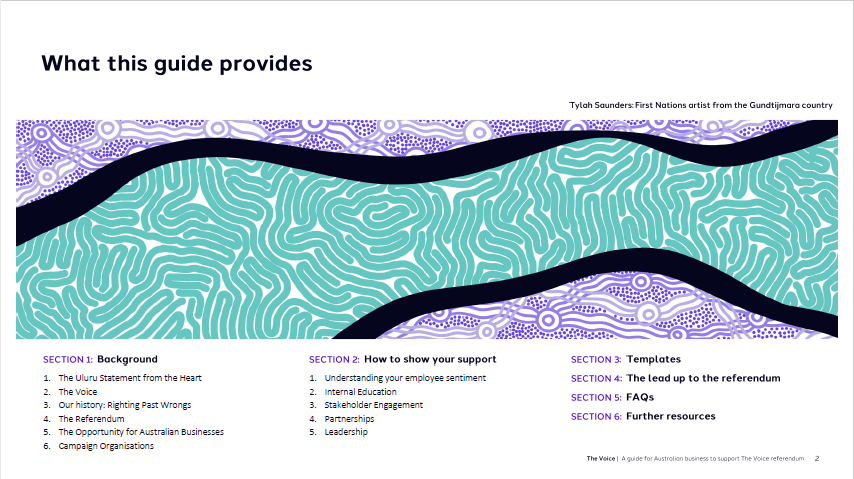 What this guide provides

Tylah Saunders: First Nations artist from the Gundtijmara country

SECTION 1: Background

1. The Uluru Statement from the Heart
2. The Voice
3. Our history: Righting Past Wrongs
4. The Referendum
5. The Opportunity for Australian Businesses
6. Campaign Organisations

SECTION 2: How to show your support

1. Understanding your employee sentiment
2. Internal Education
3. Stakeholder Engagement
4. Partnerships
5. Leadership

SECTION 3: Templates

SECTION 4: The lead up to the referendum

SECTION 5: FAQs

SECTION 6: Further resources

The Voice | A guide for Australian business to support The Voice referendum 2